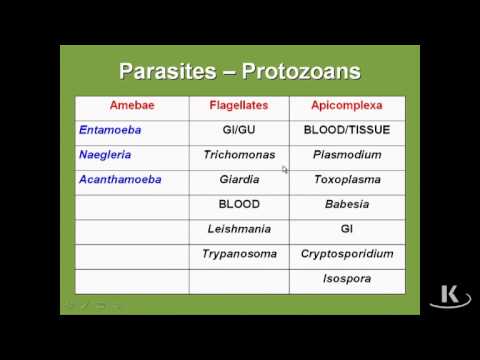 Parasites – Protozoans

| Amebae | Flagellates | Apicomplexa |
|---|---|---|
| Entamoeba | GI/GU | BLOOD/TISSUE |
| Naegleria | Trichomonas | Plasmodium |
| Acanthamoeba | Giardia | Toxoplasma |
| | BLOOD | Babesia |
| | Leishmania | GI |
| | Trypanosoma | Cryptosporidium |
| | | Isospora |

K